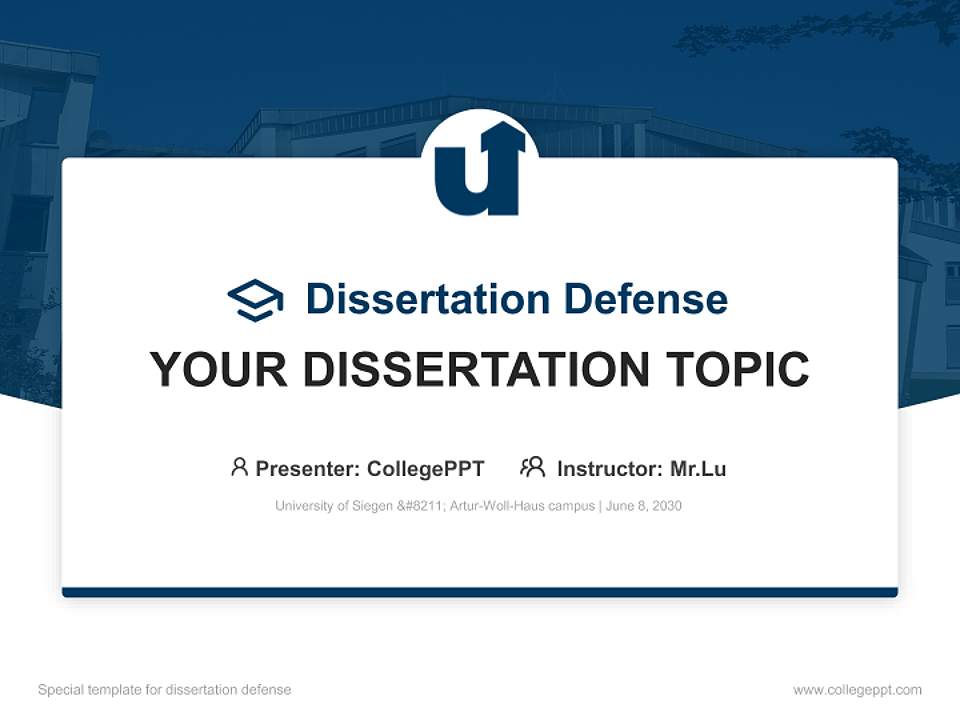 Dissertation Defense

YOUR DISSERTATION TOPIC

Presenter: CollegePPT Instructor: Mr.Lu

University of Siegen &#8211; Artur-Woll-Haus campus | June 8, 2030

Special template for dissertation defense

www.collegeppt.com